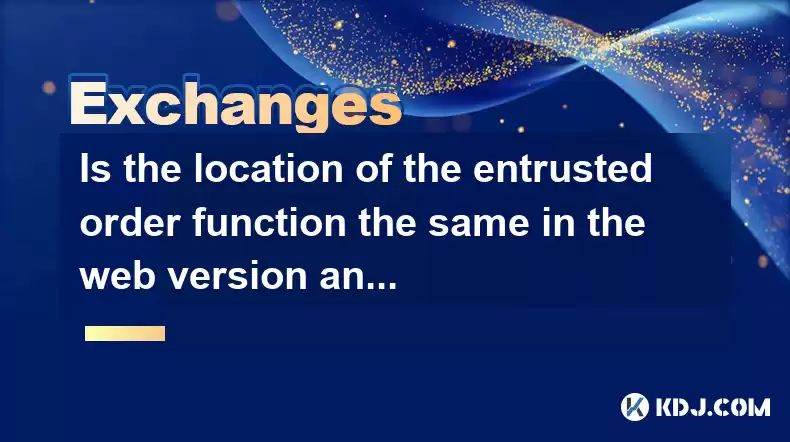 Exchanges

Is the location of the entrusted order function the same in the web version an...

KDJ.COM